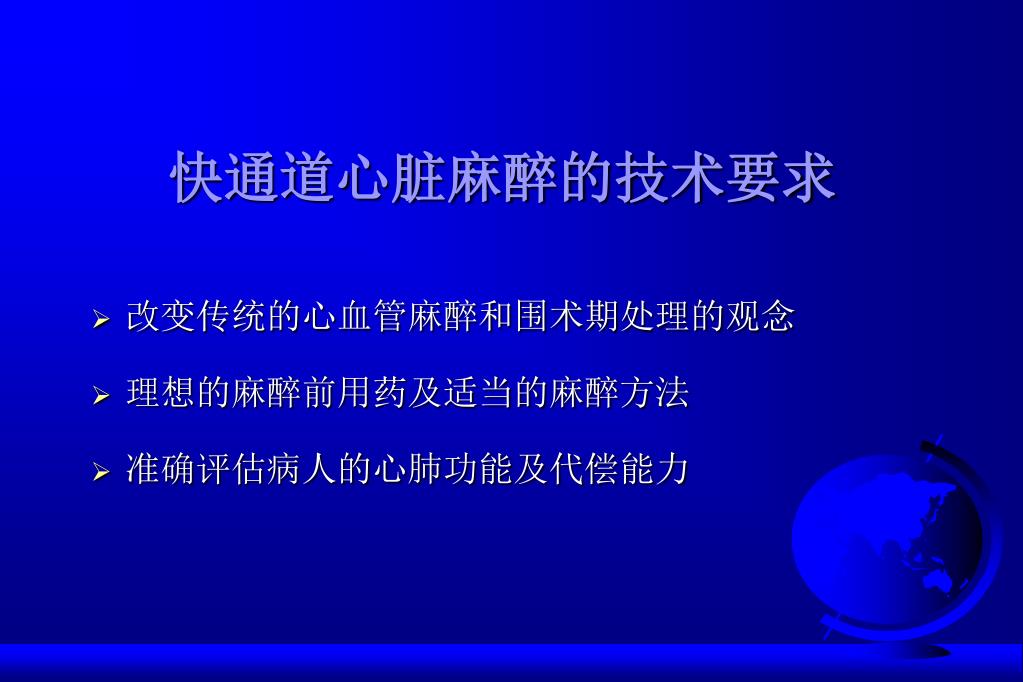 快通道心脏麻醉的技术要求

➢ 改变传统的心血管麻醉和围术期处理的观念

➢ 理想的麻醉前用药及适当的麻醉方法

➢ 准确评估病人的心肺功能及代偿能力